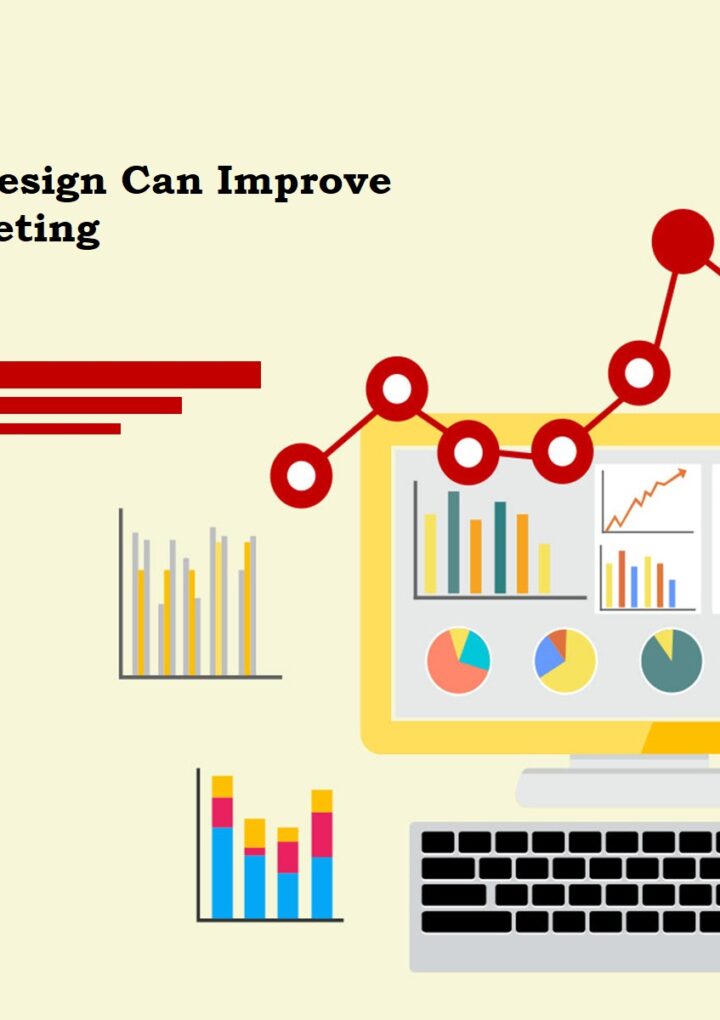 esign Can Improve
eting